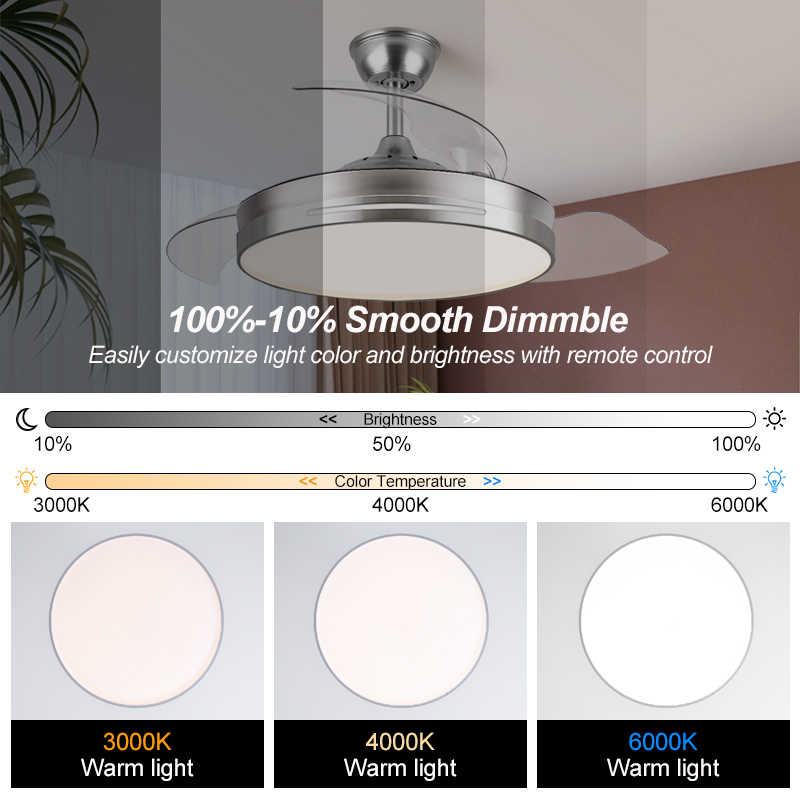 100%-10% Smooth Dimmble

Easily customize light color and brightness with remote control

<< Brightness >>

10%

50%

100%

<< Color Temperature >>

3000K

4000K

6000K

3000K
Warm light

4000K
Warm light

6000K
Warm light